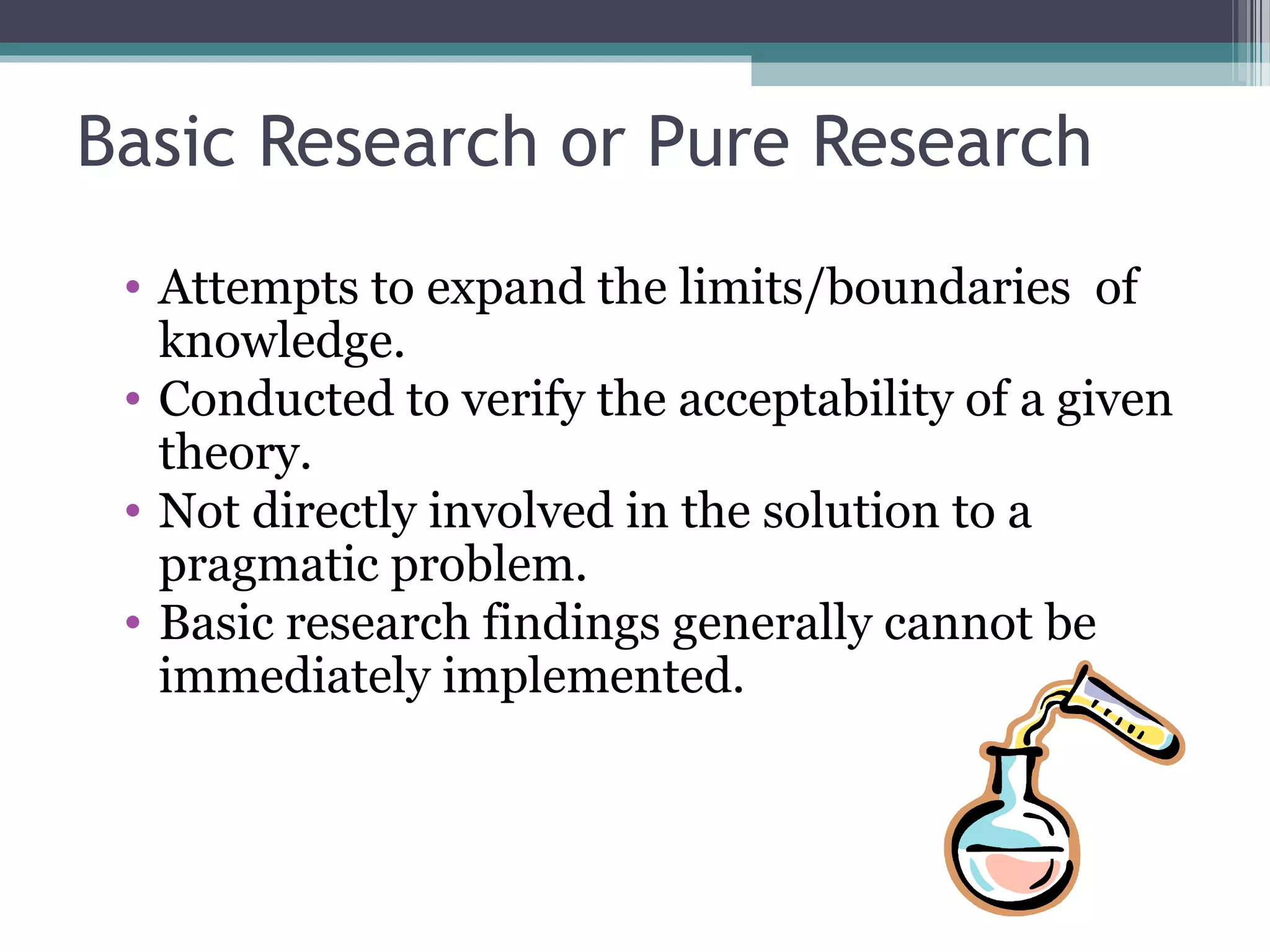 Basic Research or Pure Research

• Attempts to expand the limits/boundaries of knowledge.
• Conducted to verify the acceptability of a given theory.
• Not directly involved in the solution to a pragmatic problem.
• Basic research findings generally cannot be immediately implemented.